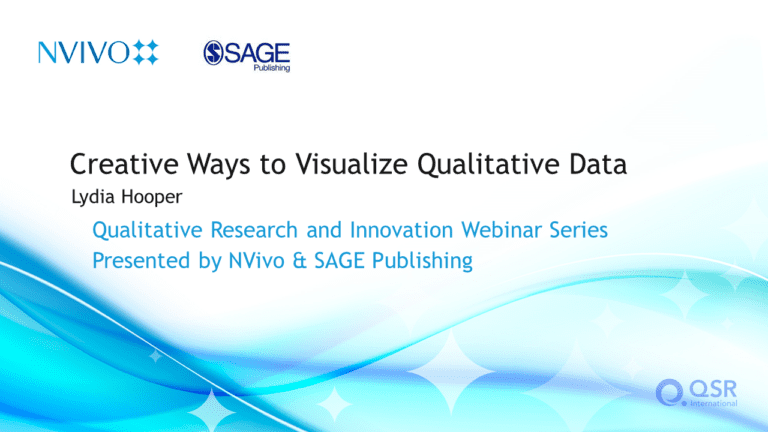 NVIVO

SAGE Publishing

Creative Ways to Visualize Qualitative Data

Lydia Hooper

Qualitative Research and Innovation Webinar Series
Presented by NVivo & SAGE Publishing

QSR International